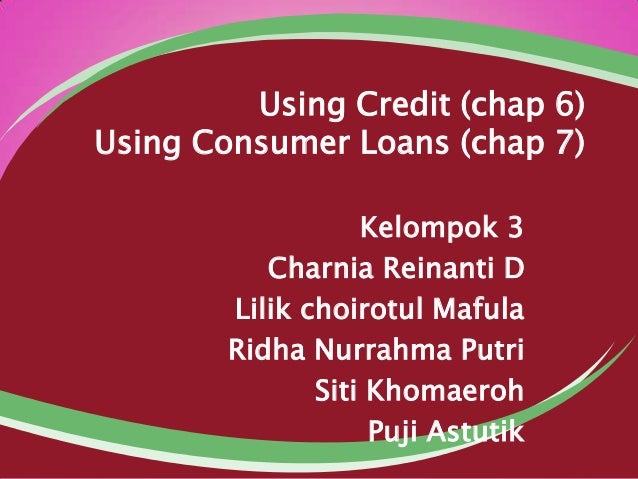 Using Credit (chap 6)
Using Consumer Loans (chap 7)

Kelompok 3
Charnia Reinanti D
Lilik choirotul Mafula
Ridha Nurrahma Putri
Siti Khomaeroh
Puji Astutik